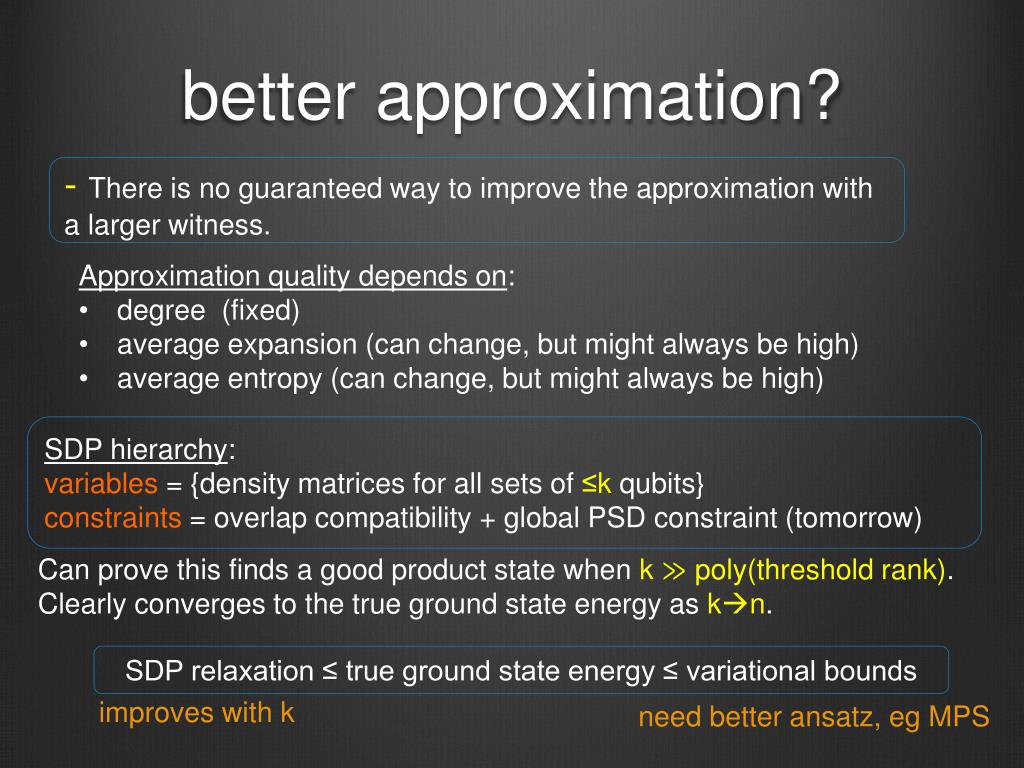 better approximation?

- There is no guaranteed way to improve the approximation with a larger witness.

Approximation quality depends on:
• degree (fixed)
• average expansion (can change, but might always be high)
• average entropy (can change, but might always be high)

SDP hierarchy:
variables = {density matrices for all sets of ≤k qubits}
constraints = overlap compatibility + global PSD constraint (tomorrow)

Can prove this finds a good product state when k ≫ poly(threshold rank).
Clearly converges to the true ground state energy as k→n.

SDP relaxation ≤ true ground state energy ≤ variational bounds
improves with k
need better ansatz, eg MPS